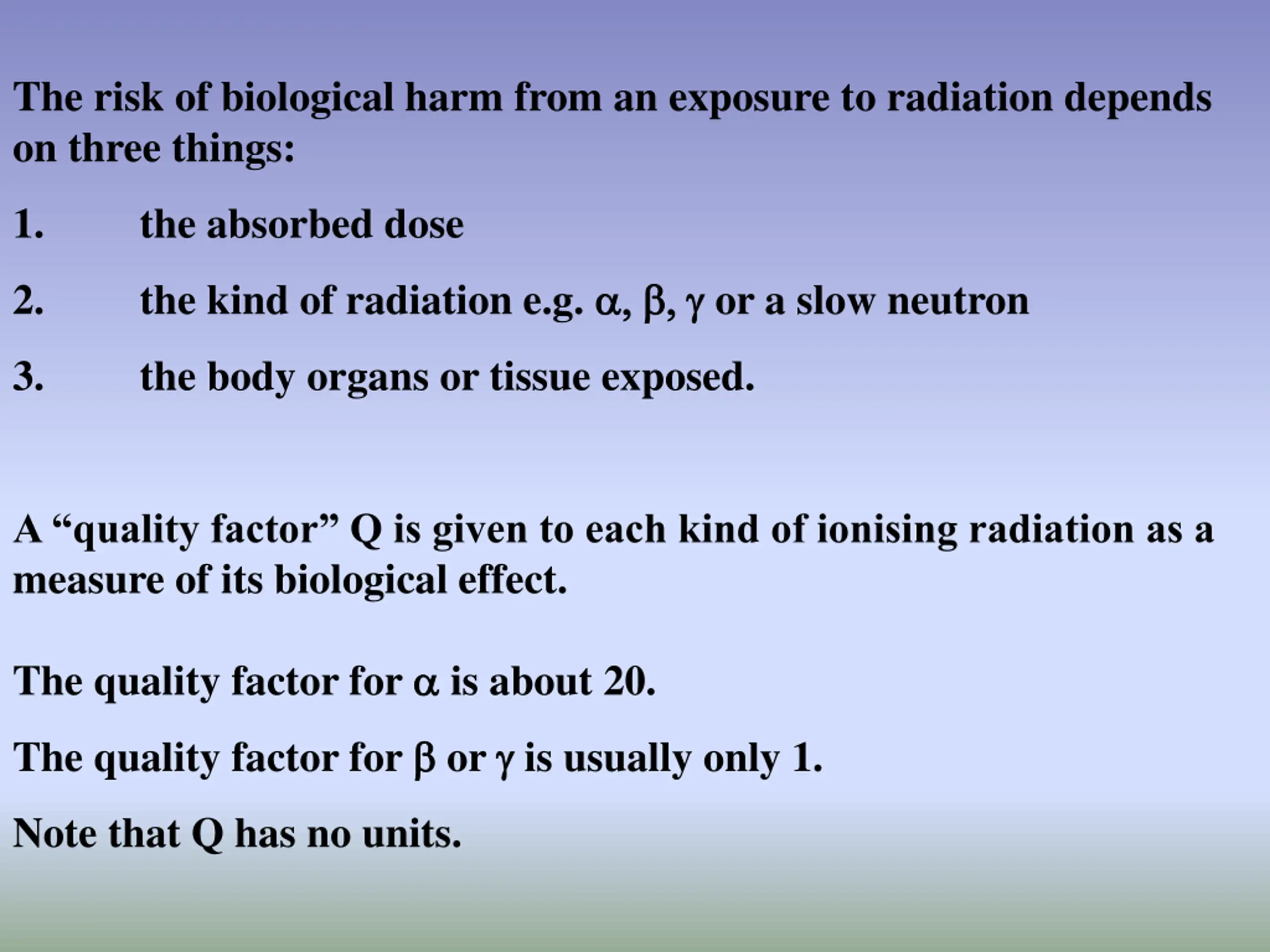 The risk of biological harm from an exposure to radiation depends on three things:

1. the absorbed dose

2. the kind of radiation e.g. $\alpha$, $\beta$, $\gamma$ or a slow neutron

3. the body organs or tissue exposed.

A “quality factor” Q is given to each kind of ionising radiation as a measure of its biological effect.

The quality factor for $\alpha$ is about 20.

The quality factor for $\beta$ or $\gamma$ is usually only 1.

Note that Q has no units.